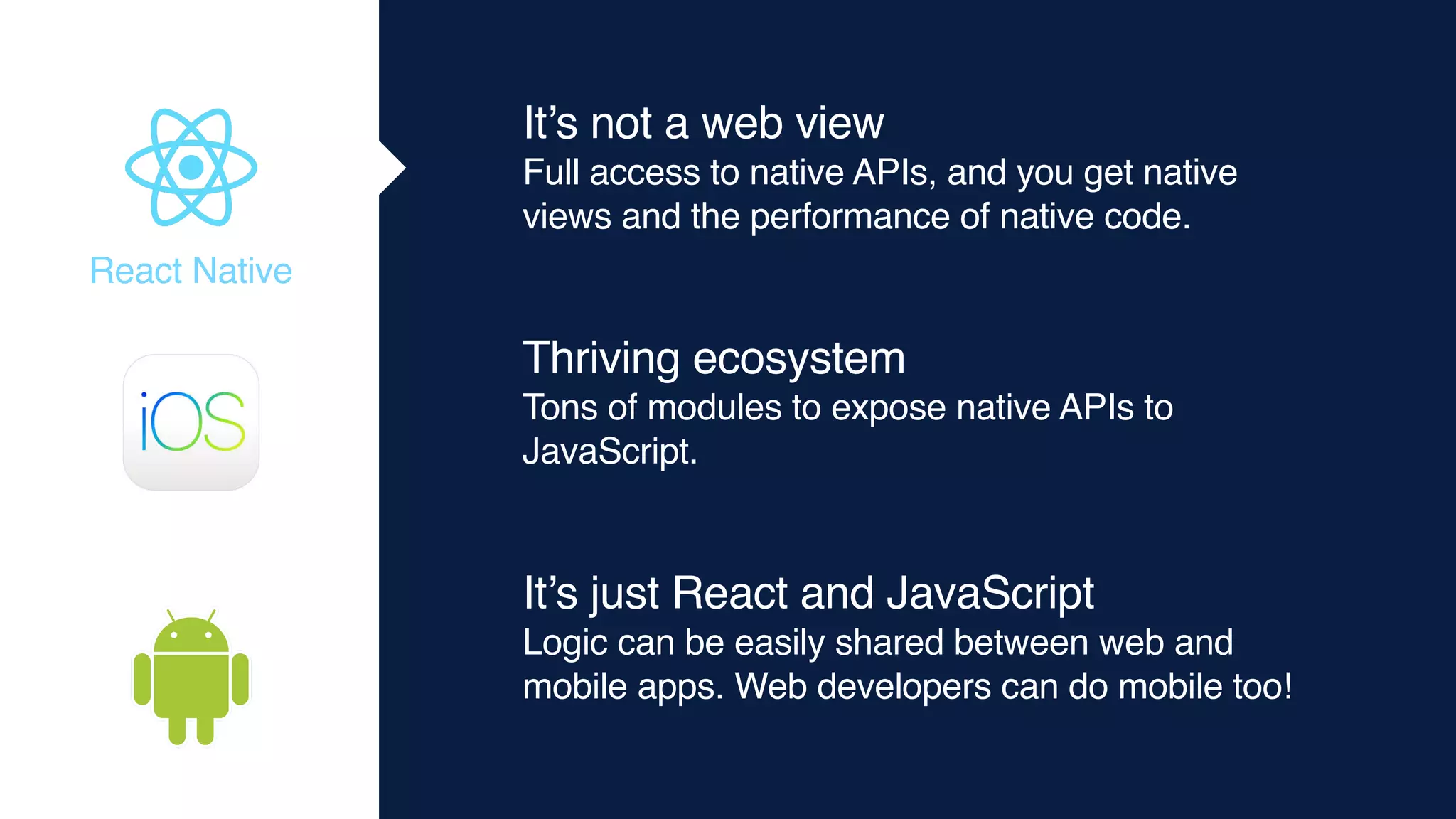 React Native

iOS

It’s not a web view
Full access to native APIs, and you get native views and the performance of native code.

Thriving ecosystem
Tons of modules to expose native APIs to JavaScript.

It’s just React and JavaScript
Logic can be easily shared between web and mobile apps. Web developers can do mobile too!